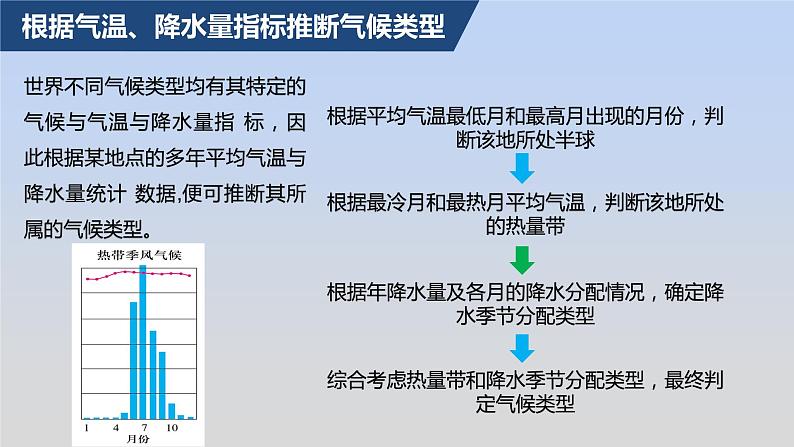 根据气温、降水量指标推断气候类型

世界不同气候类型均有其特定的气候与气温与降水量指 标，因此根据某地点的多年平均气温与降水量统计 数据,便可推断其所属的气候类型。

热带季风气候

1 4 7 10
月份

根据平均气温最低月和最高月出现的月份，判断该地所处半球

根据最冷月和最热月平均气温，判断该地所处的热量带

根据年降水量及各月的降水分配情况，确定降水季节分配类型

综合考虑热量带和降水季节分配类型，最终判定气候类型